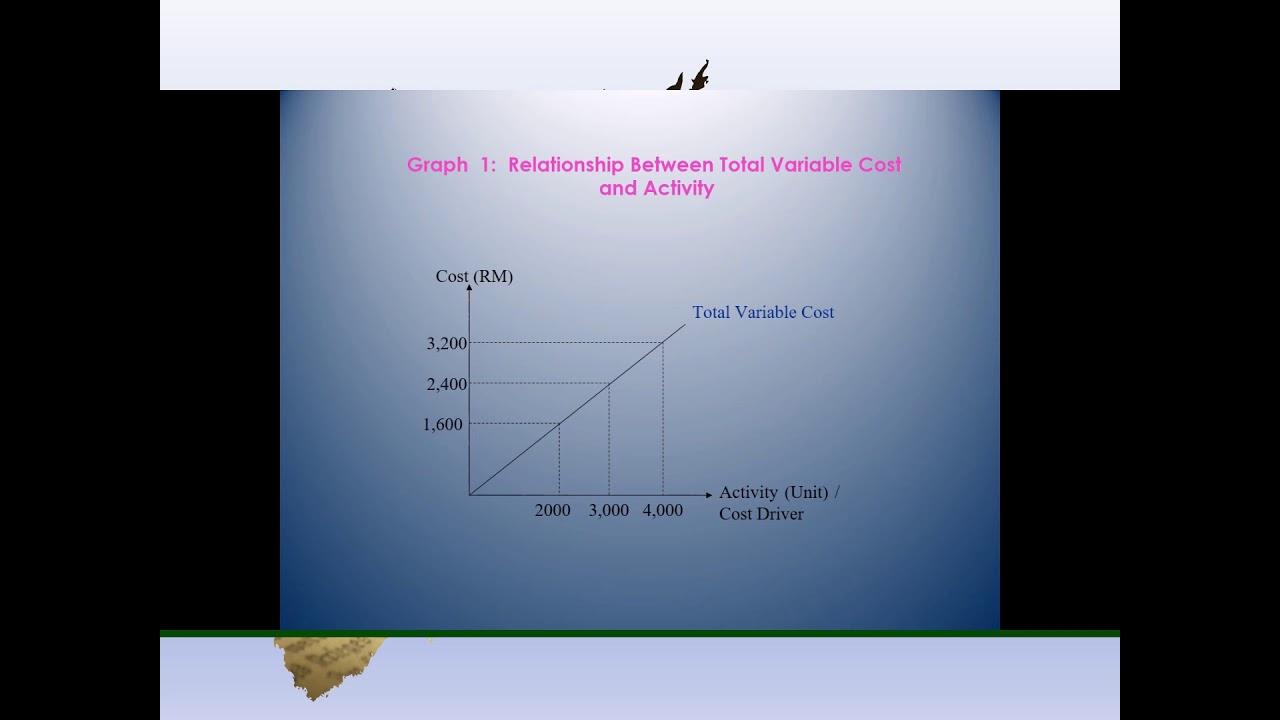 Graph 1: Relationship Between Total Variable Cost and Activity

Cost (RM)

Total Variable Cost

3,200

2,400

1,600

2000 3,000 4,000

Activity (Unit) / Cost Driver